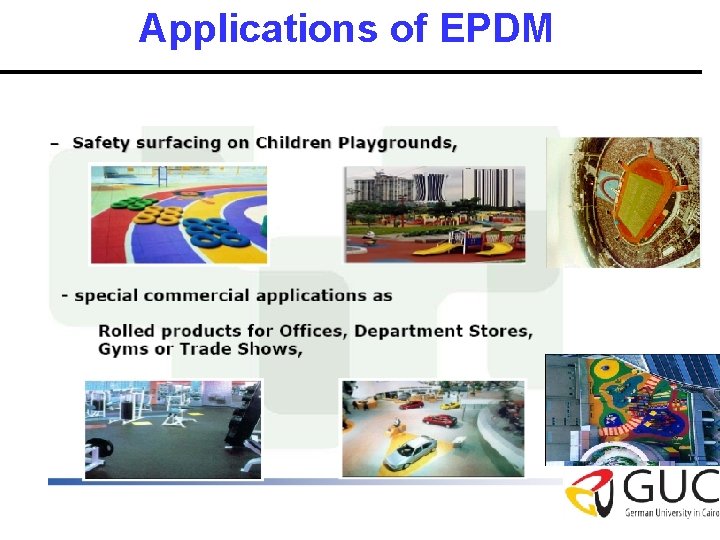 Applications of EPDM

– Safety surfacing on Children Playgrounds,

- special commercial applications as

Rolled products for Offices, Department Stores, Gyms or Trade Shows,

GUC
German University in Cairo